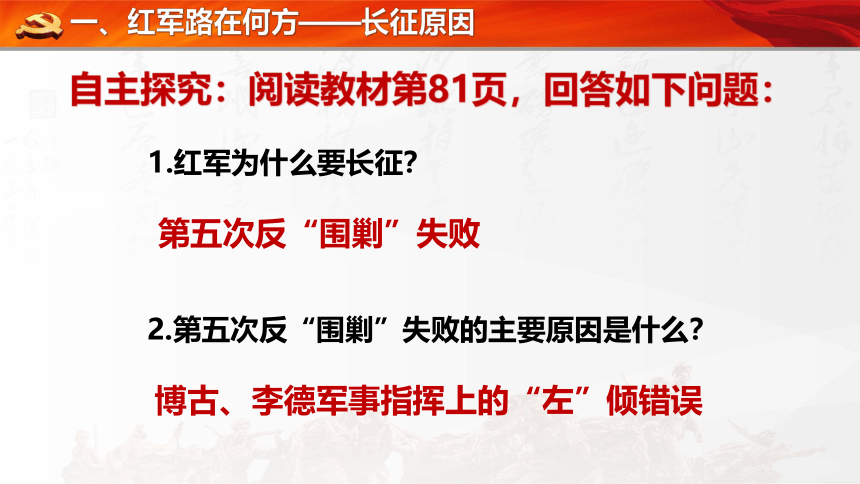 一、红军路在何方——长征原因

自主探究：阅读教材第81页，回答如下问题：

1.红军为什么要长征?

第五次反“围剿”失败

2.第五次反“围剿”失败的主要原因是什么?

博古、李德军事指挥上的“左”倾错误